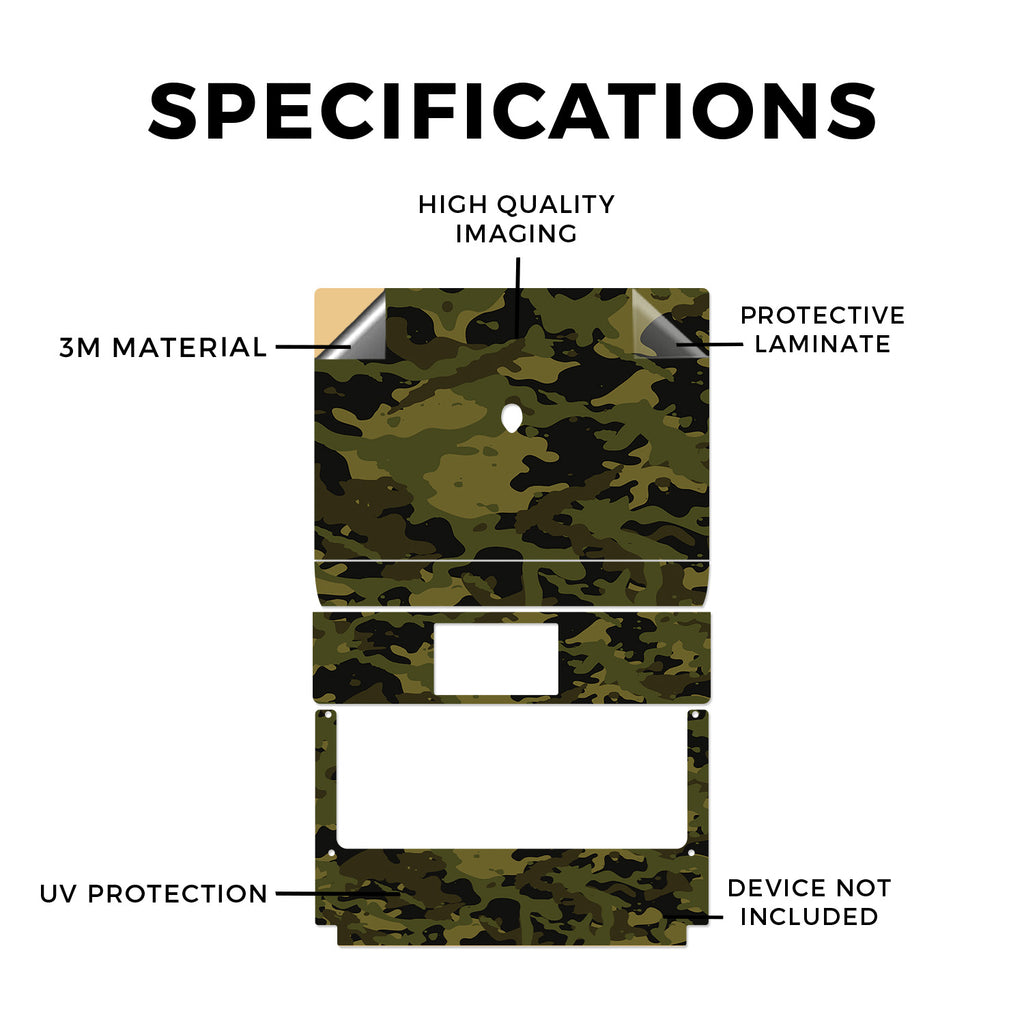 SPECIFICATIONS

HIGH QUALITY IMAGING

3M MATERIAL

PROTECTIVE LAMINATE

UV PROTECTION

DEVICE NOT INCLUDED